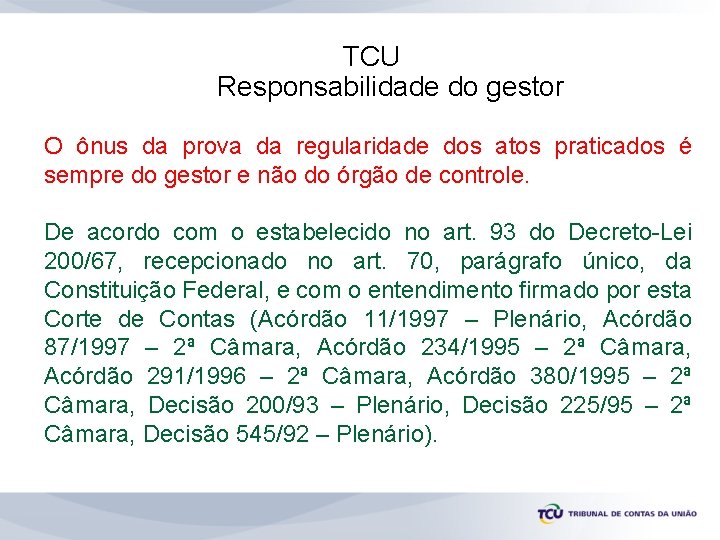 TCU
Responsabilidade do gestor

O ônus da prova da regularidade dos atos praticados é sempre do gestor e não do órgão de controle.

De acordo com o estabelecido no art. 93 do Decreto-Lei 200/67, recepcionado no art. 70, parágrafo único, da Constituição Federal, e com o entendimento firmado por esta Corte de Contas (Acórdão 11/1997 – Plenário, Acórdão 87/1997 – 2ª Câmara, Acórdão 234/1995 – 2ª Câmara, Acórdão 291/1996 – 2ª Câmara, Acórdão 380/1995 – 2ª Câmara, Decisão 200/93 – Plenário, Decisão 225/95 – 2ª Câmara, Decisão 545/92 – Plenário).

TCU TRIBUNAL DE CONTAS DA UNIÃO